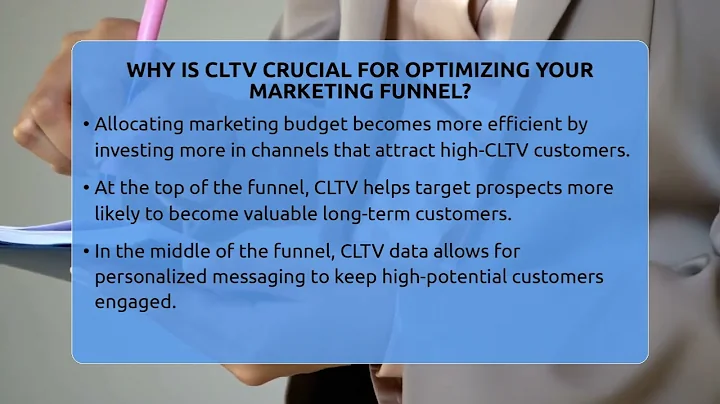 WHY IS CLTV CRUCIAL FOR OPTIMIZING YOUR MARKETING FUNNEL?

• Allocating marketing budget becomes more efficient by investing more in channels that attract high-CLTV customers.

• At the top of the funnel, CLTV helps target prospects more likely to become valuable long-term customers.

• In the middle of the funnel, CLTV data allows for personalized messaging to keep high-potential customers engaged.